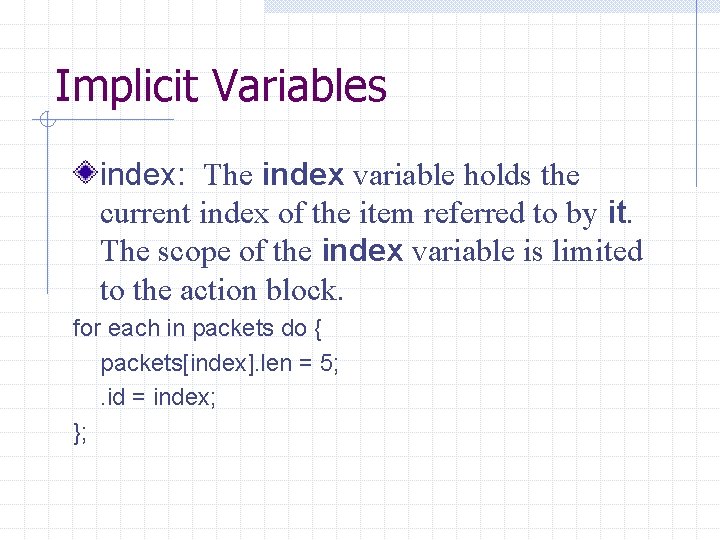 Implicit Variables

index: The index variable holds the current index of the item referred to by it. The scope of the index variable is limited to the action block.

for each in packets do {
packets[index].len = 5;
.id = index;
};